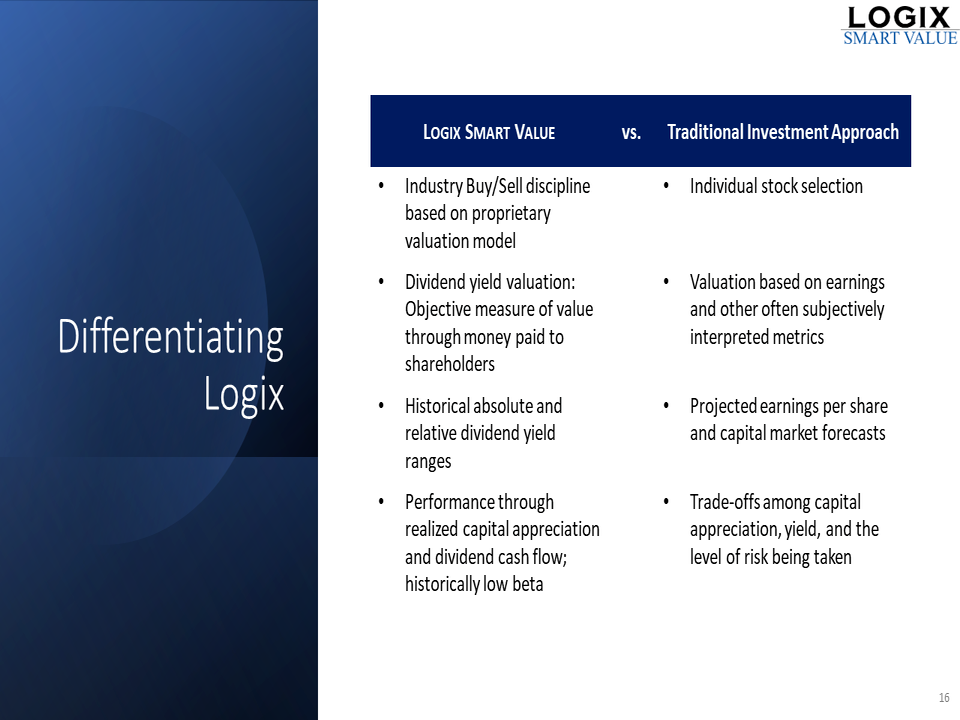 LOGIX
SMART VALUE

Differentiating Logix

| LOGIX SMART VALUE | vs. | Traditional Investment Approach |
|---|---|---|
| • Industry Buy/Sell discipline based on proprietary valuation model | | • Individual stock selection |
| • Dividend yield valuation: Objective measure of value through money paid to shareholders | | • Valuation based on earnings and other often subjectively interpreted metrics |
| • Historical absolute and relative dividend yield ranges | | • Projected earnings per share and capital market forecasts |
| • Performance through realized capital appreciation and dividend cash flow; historically low beta | | • Trade-offs among capital appreciation, yield, and the level of risk being taken |

16